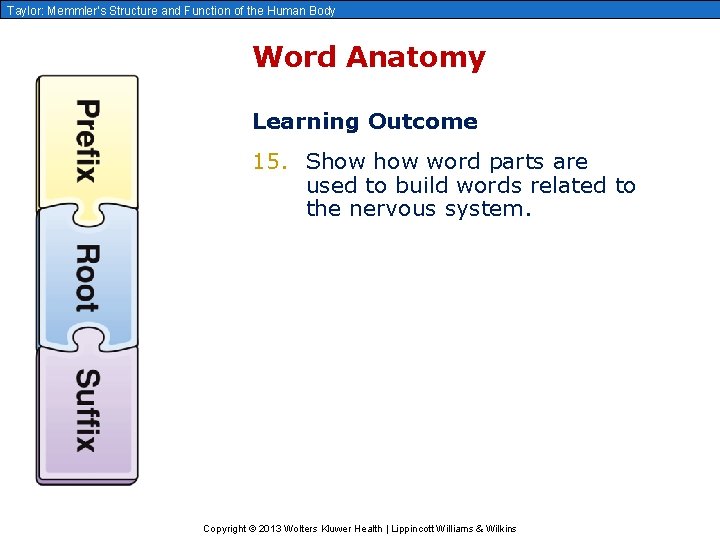 Taylor: Memmler's Structure and Function of the Human Body

Word Anatomy

Prefix
Root
Suffix

Learning Outcome

15. Show how word parts are used to build words related to the nervous system.

Copyright © 2013 Wolters Kluwer Health | Lippincott Williams & Wilkins